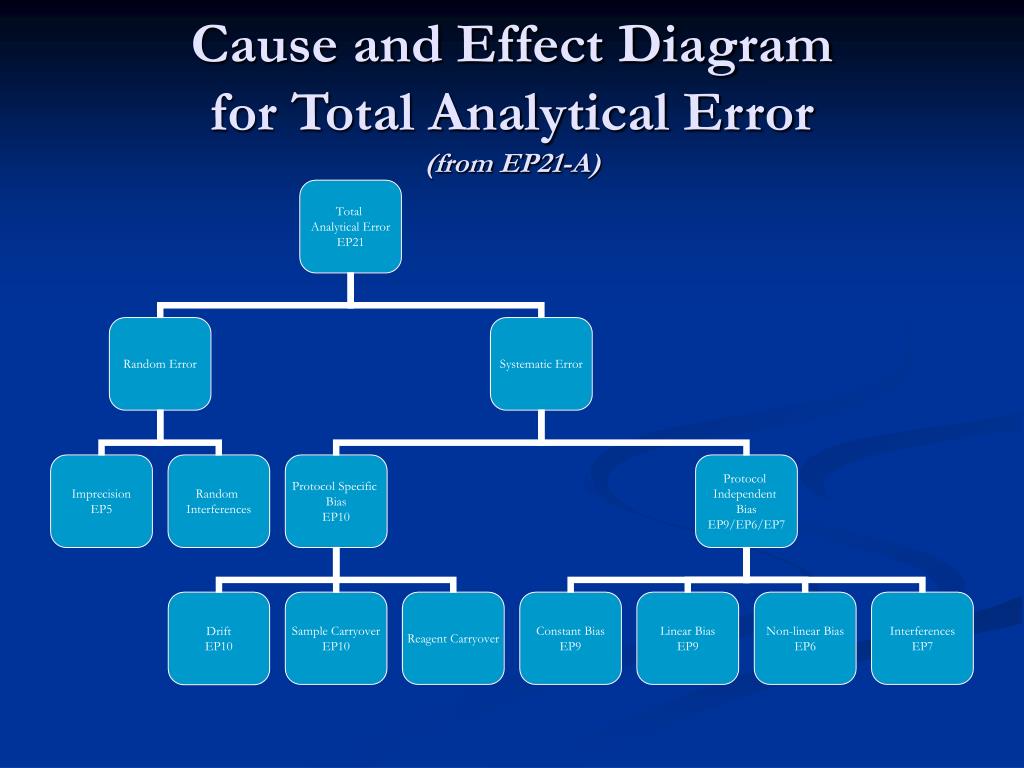 Cause and Effect Diagram for Total Analytical Error
(from EP21-A)

Total Analytical Error EP21

Random Error

Systematic Error

Imprecision EP5

Random Interferences

Protocol Specific Bias EP10

Protocol Independent Bias EP9/EP6/EP7

Drift EP10

Sample Carryover EP10

Reagent Carryover

Constant Bias EP9

Linear Bias EP9

Non-linear Bias EP6

Interferences EP7